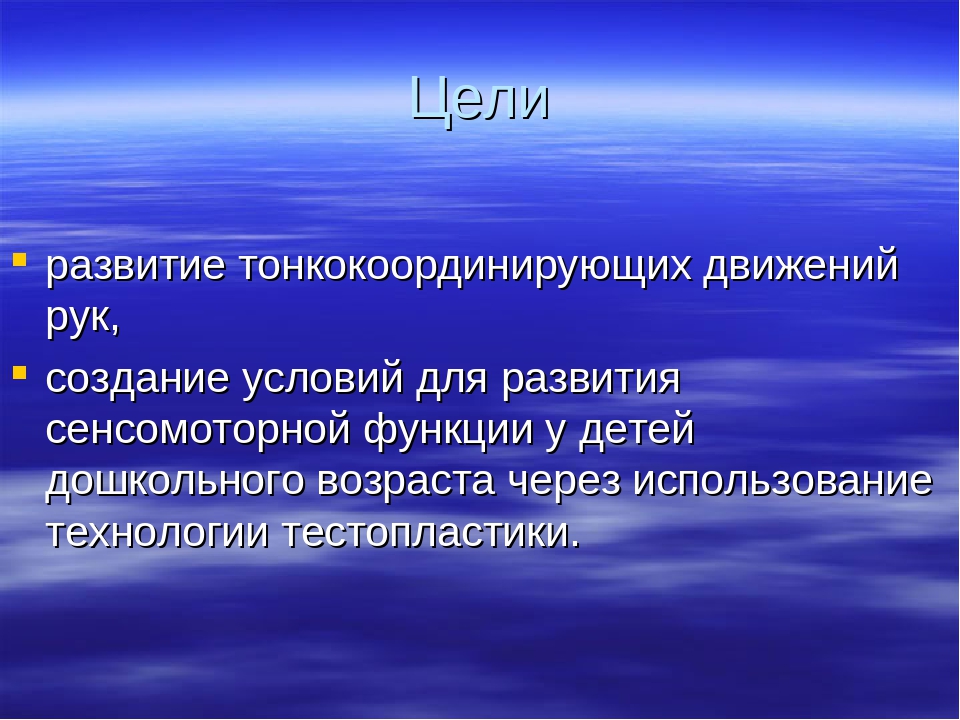 Цели

- развитие тонкокоординирующих движений рук,
- создание условий для развития сенсомоторной функции у детей дошкольного возраста через использование технологии тестопластики.